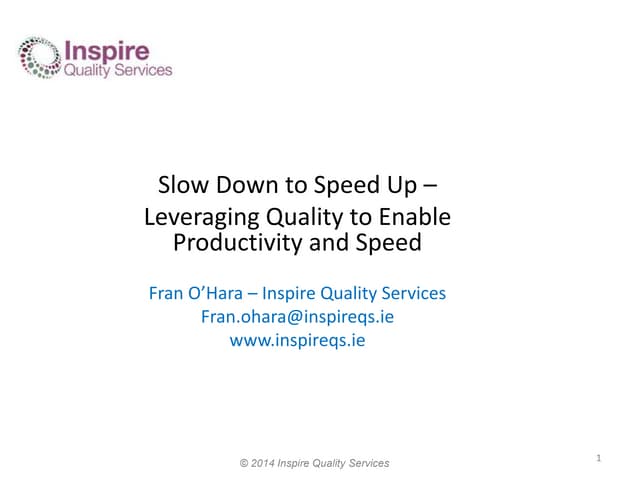 Inspire
Quality Services

Slow Down to Speed Up – Leveraging Quality to Enable Productivity and Speed

Fran O'Hara – Inspire Quality Services
Fran.ohara@inspireqs.ie
www.inspireqs.ie

© 2014 Inspire Quality Services

1